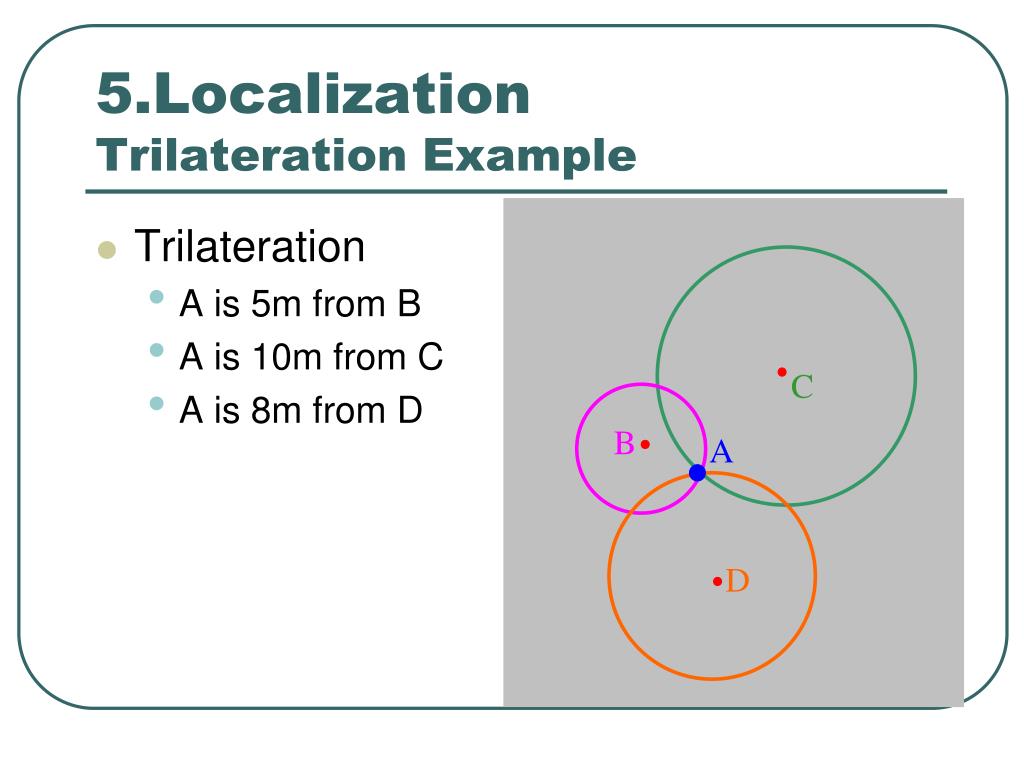 5.Localization
Trilateration Example

- Trilateration
  - A is 5m from B
  - A is 10m from C
  - A is 8m from D

C
B
A
D